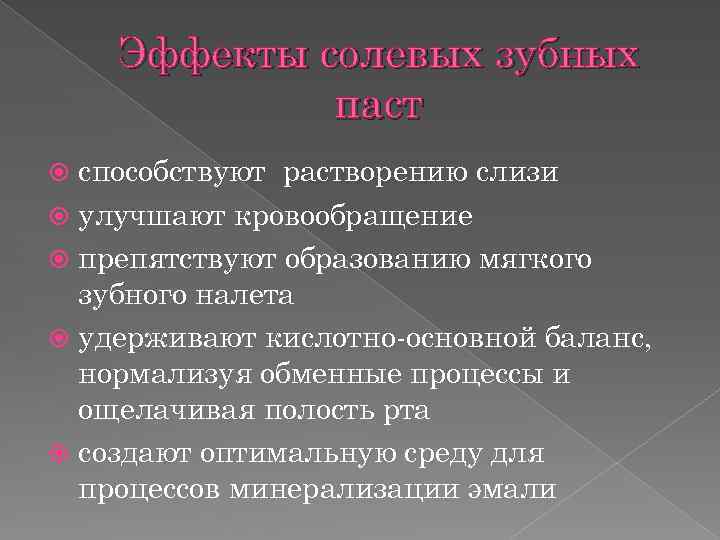 Эффекты солевых зубных паст

способствуют растворению слизи

улучшают кровообращение

препятствуют образованию мягкого зубного налета

удерживают кислотно-основной баланс, нормализуя обменные процессы и ощелачивая полость рта

создают оптимальную среду для процессов минерализации эмали